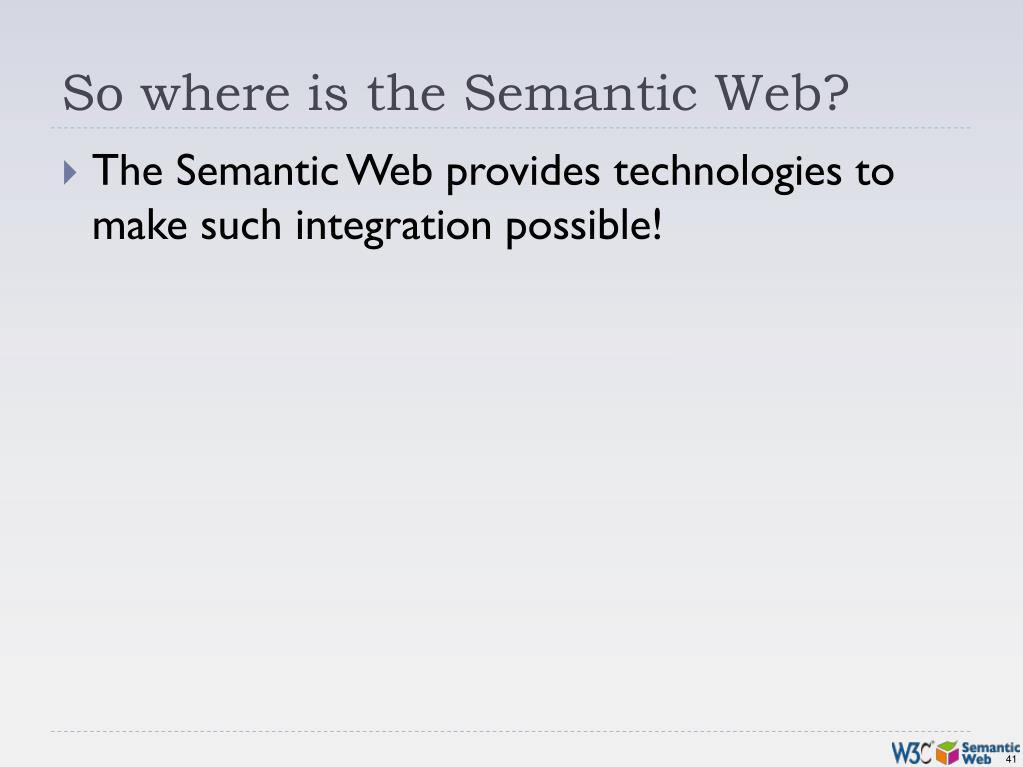 So where is the Semantic Web?

The Semantic Web provides technologies to make such integration possible!

W3C Semantic Web

41